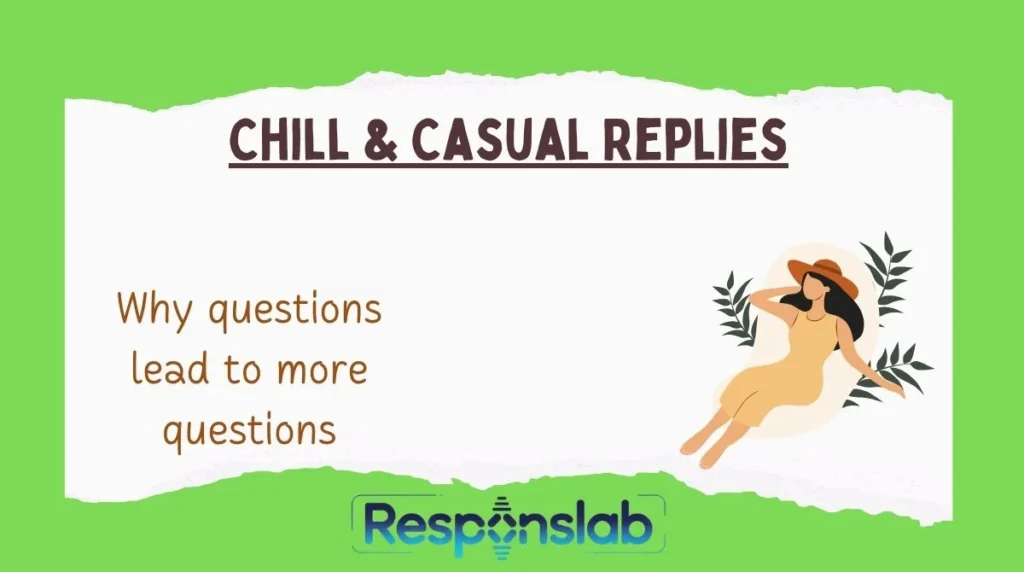 CHILL & CASUAL REPLIES

Why questions lead to more questions

Responslab